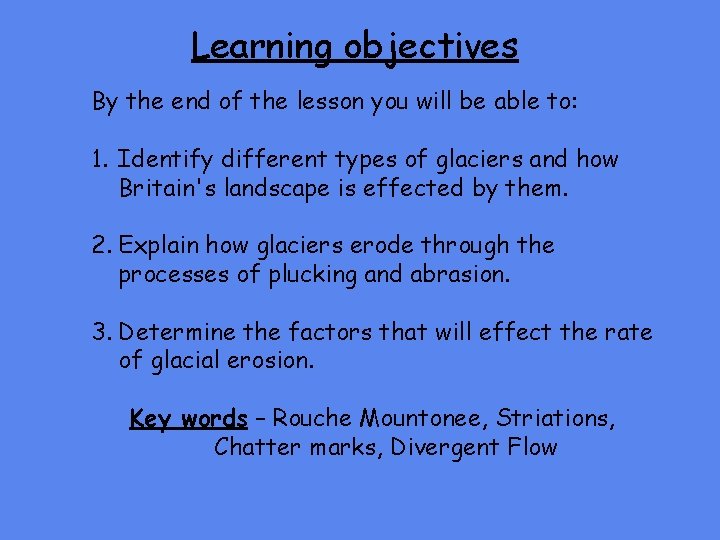 Learning objectives

By the end of the lesson you will be able to:

1. Identify different types of glaciers and how Britain's landscape is effected by them.

2. Explain how glaciers erode through the processes of plucking and abrasion.

3. Determine the factors that will effect the rate of glacial erosion.

Key words – Rouche Mountonee, Striations, Chatter marks, Divergent Flow